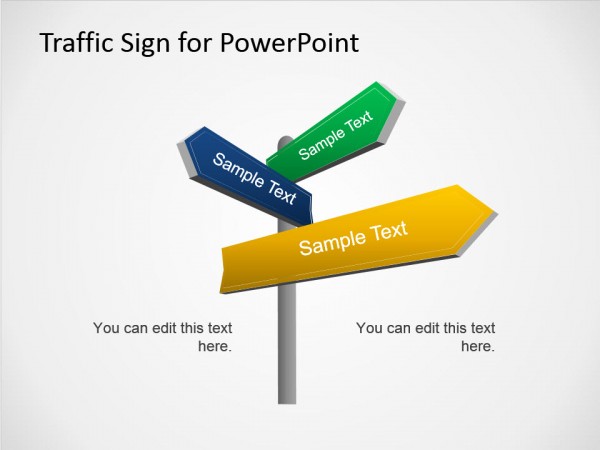 Traffic Sign for PowerPoint

Sample Text

Sample Text

Sample Text

You can edit this text here.

You can edit this text here.